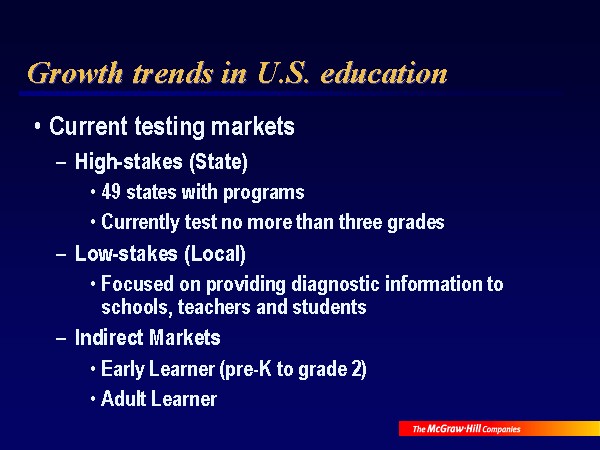 Growth trends in U.S. education

• Current testing markets
– High-stakes (State)
• 49 states with programs
• Currently test no more than three grades
– Low-stakes (Local)
• Focused on providing diagnostic information to schools, teachers and students
– Indirect Markets
• Early Learner (pre-K to grade 2)
• Adult Learner

The McGraw-Hill Companies